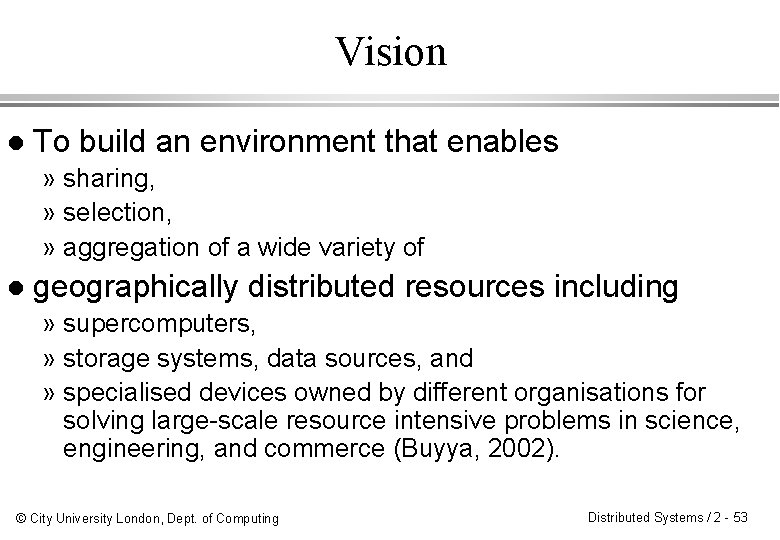 Vision

● To build an environment that enables
» sharing,
» selection,
» aggregation of a wide variety of

● geographically distributed resources including
» supercomputers,
» storage systems, data sources, and
» specialised devices owned by different organisations for solving large-scale resource intensive problems in science, engineering, and commerce (Buyya, 2002).

© City University London, Dept. of Computing

Distributed Systems / 2 - 53